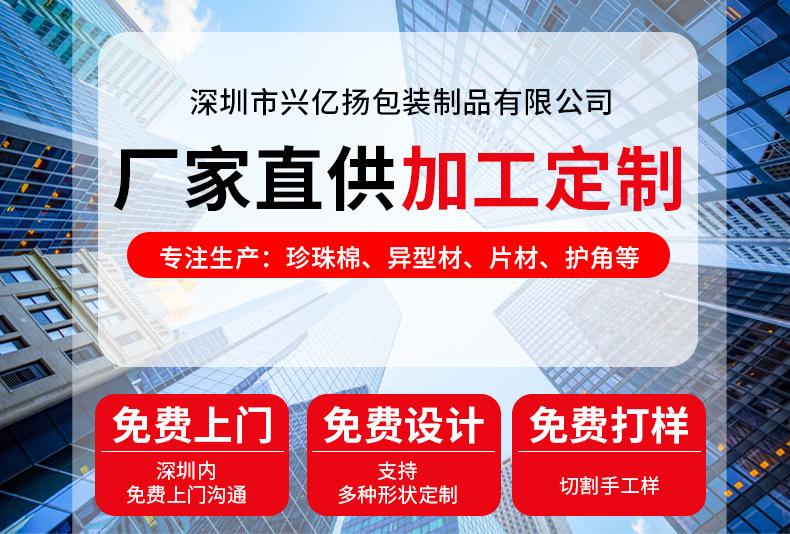 深圳市兴亿扬包装制品有限公司

厂家直供加工定制

专注生产：珍珠棉、异型材、片材、护角等

免费上门
深圳内
免费上门沟通

免费设计
支持
多种形状定制

免费打样
切割手工样